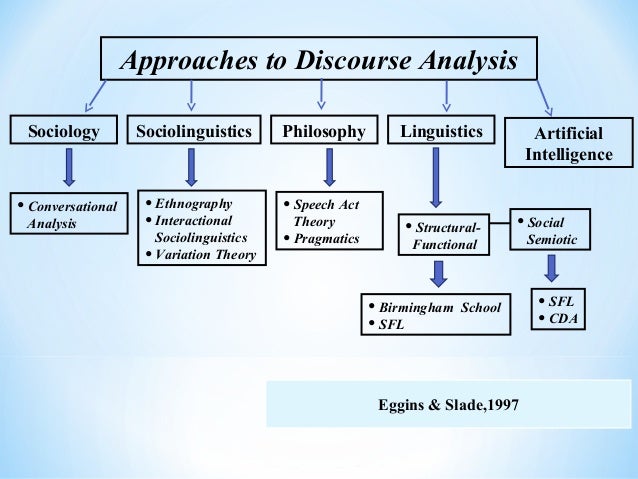 Approaches to Discourse Analysis

Sociology

Sociolinguistics

Philosophy

Linguistics

Artificial Intelligence

• Conversational Analysis

• Ethnography
• Interactional Sociolinguistics
• Variation Theory

• Speech Act Theory
• Pragmatics

• Structural-Functional

• Social Semiotic

• Birmingham School
• SFL

• SFL
• CDA

Eggins & Slade,1997